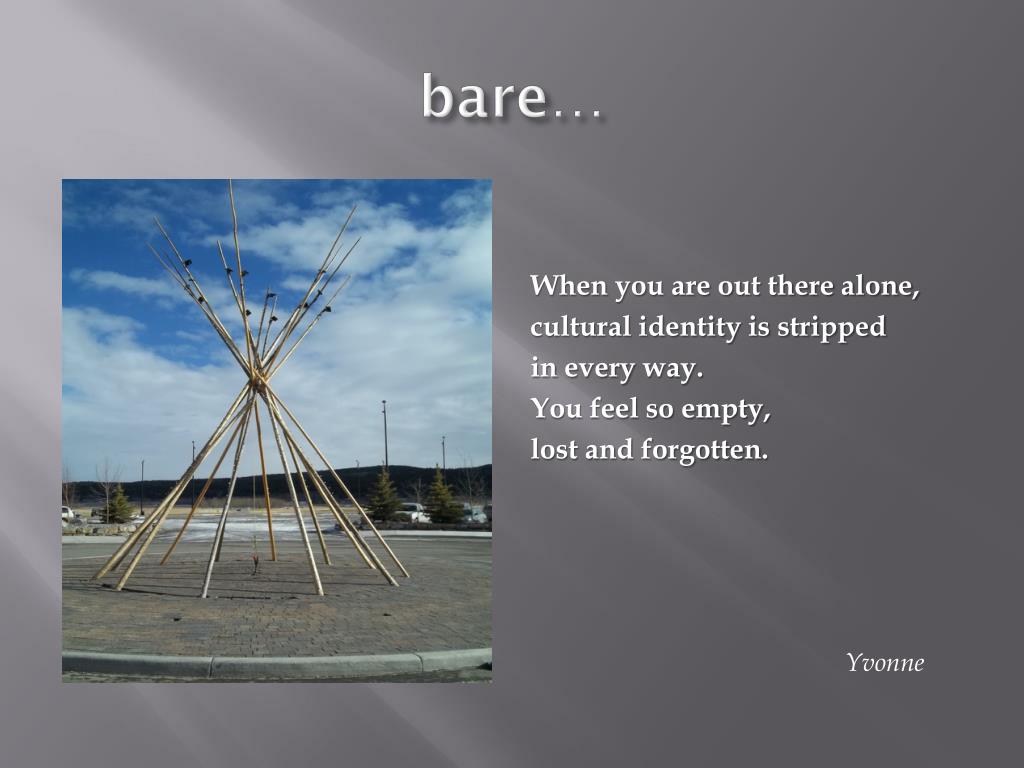 bare…

When you are out there alone,
cultural identity is stripped
in every way.
You feel so empty,
lost and forgotten.

Yvonne